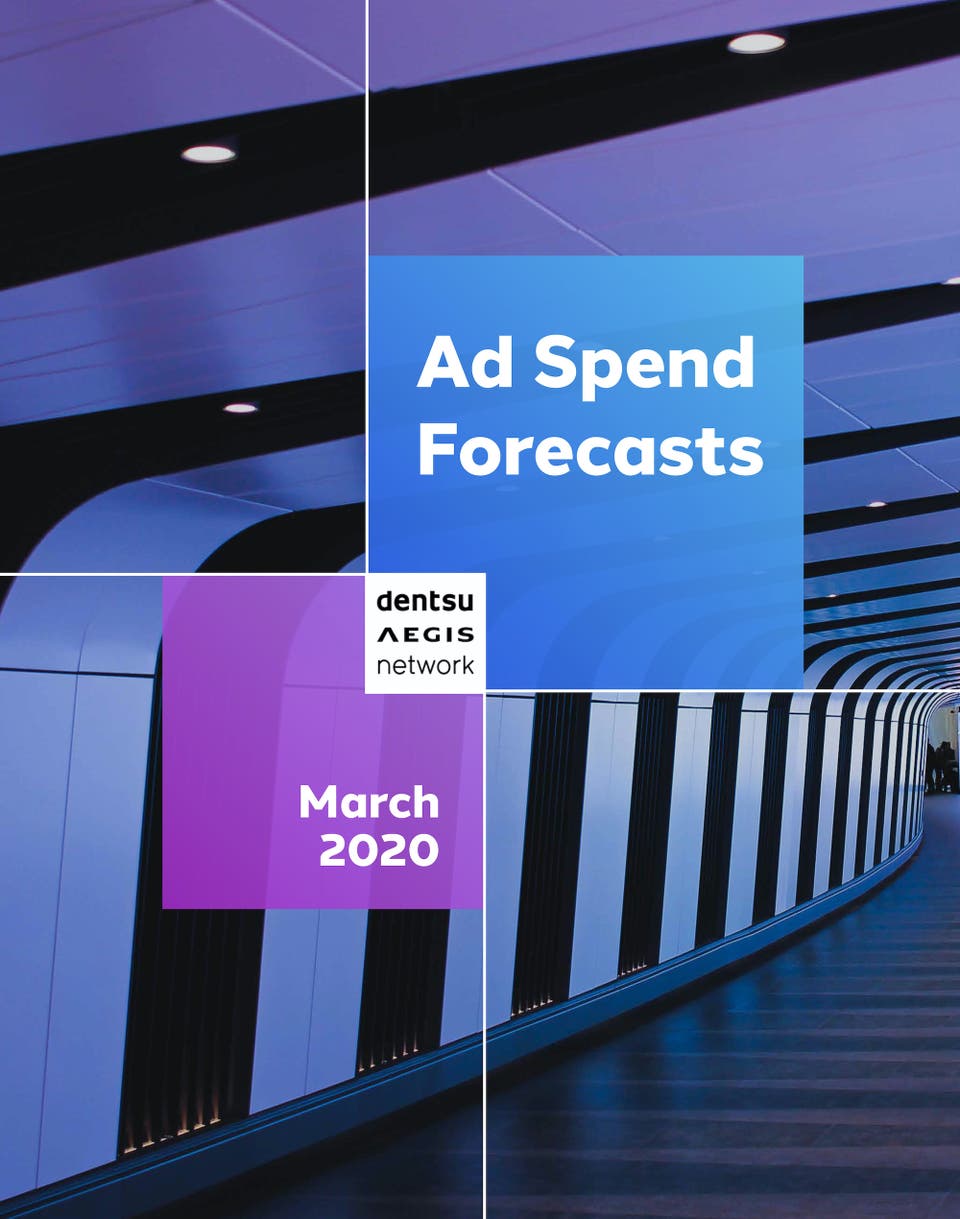 Ad Spend Forecasts

dentsu
AEGIS
network

March 2020